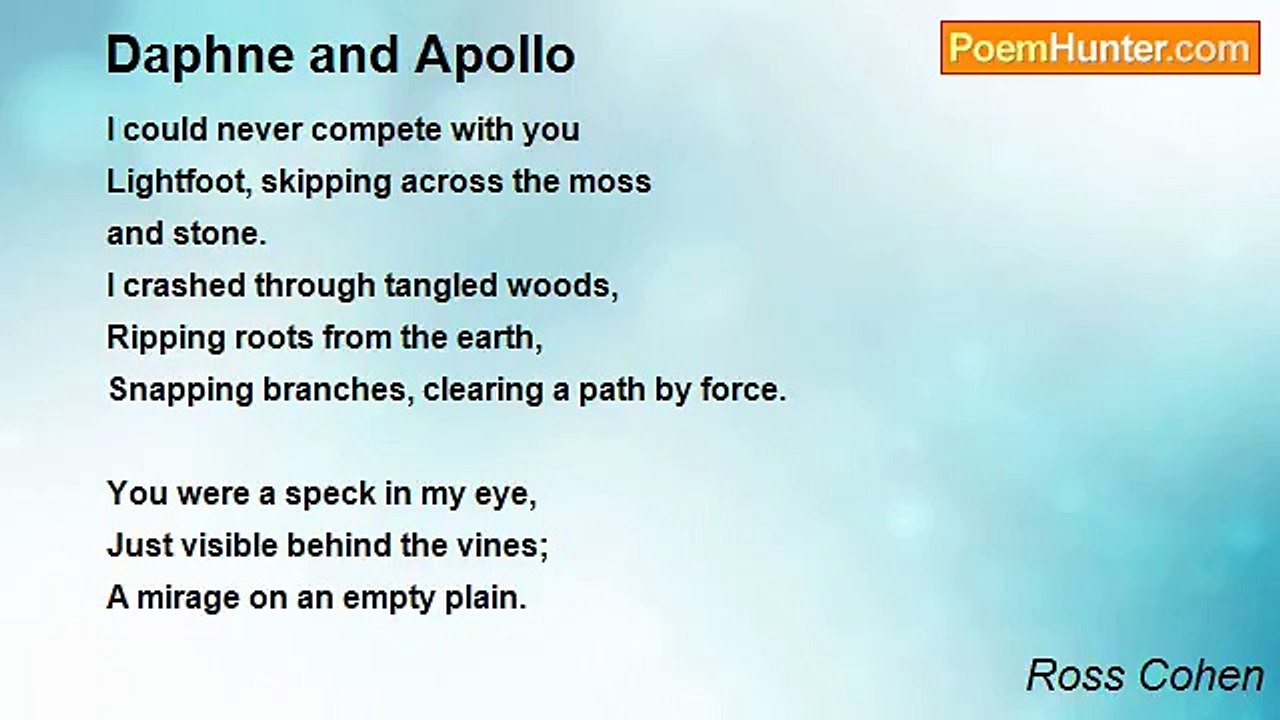 Daphne and Apollo

PoemHunter.com

I could never compete with you
Lightfoot, skipping across the moss
and stone.
I crashed through tangled woods,
Ripping roots from the earth,
Snapping branches, clearing a path by force.

You were a speck in my eye,
Just visible behind the vines;
A mirage on an empty plain.

Ross Cohen